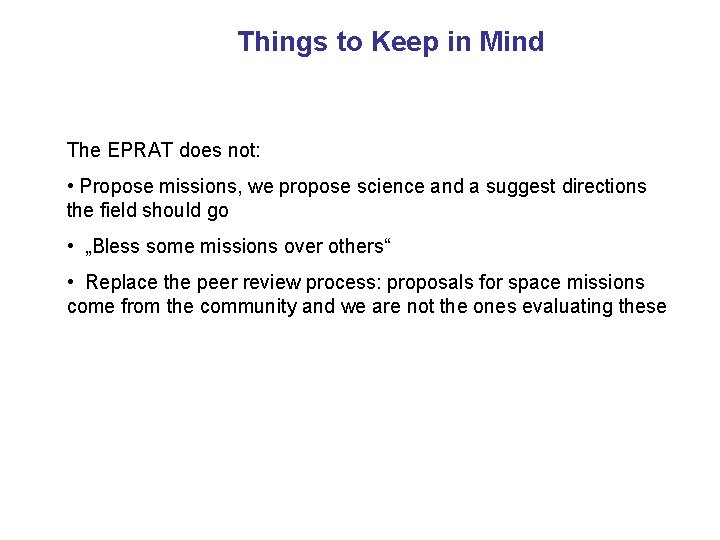 Things to Keep in Mind

The EPRAT does not:

• Propose missions, we propose science and a suggest directions the field should go

• „Bless some missions over others“

• Replace the peer review process: proposals for space missions come from the community and we are not the ones evaluating these